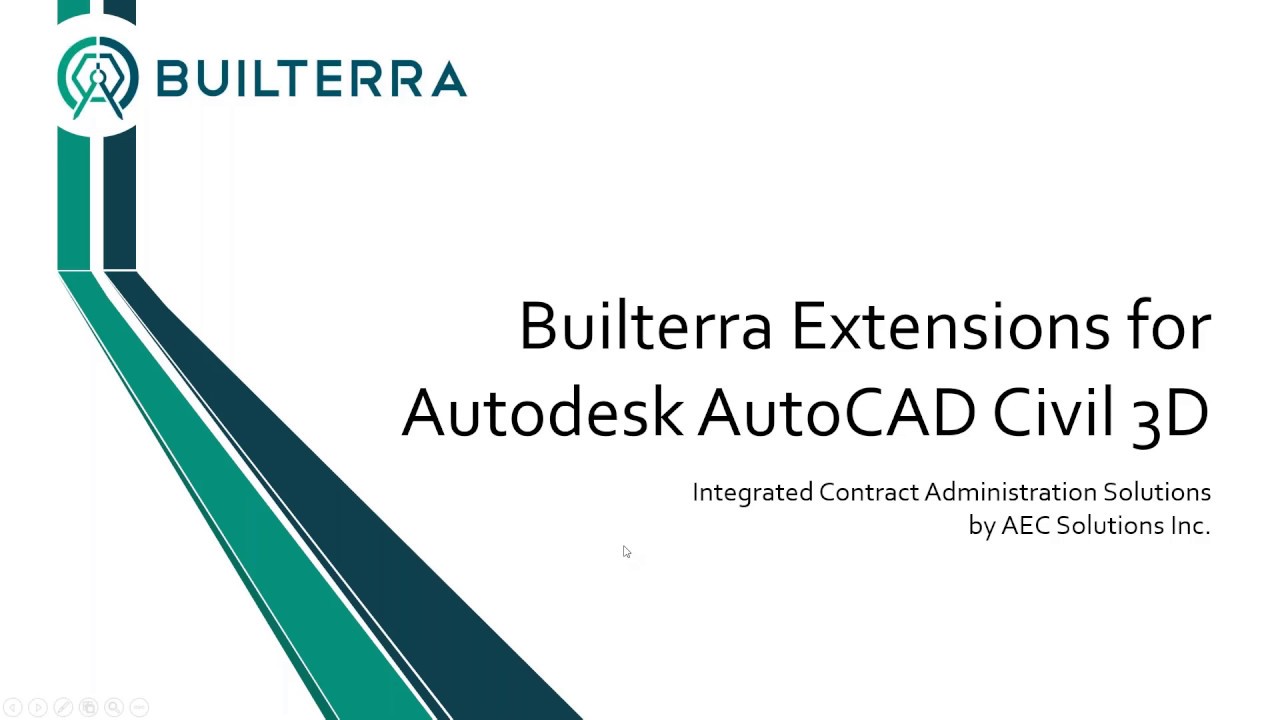 BUILTERRA

Builterra Extensions for Autodesk AutoCAD Civil 3D

Integrated Contract Administration Solutions
by AEC Solutions Inc.